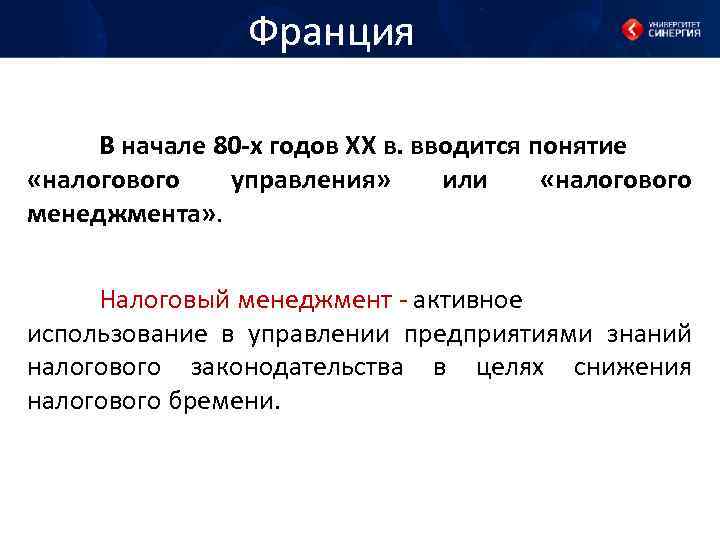 Франция

УНИВЕРСИТЕТ СИНЕРГИЯ

В начале 80-х годов XX в. вводится понятие «налогового управления» или «налогового менеджмента».

Налоговый менеджмент - активное использование в управлении предприятиями знаний налогового законодательства в целях снижения налогового бремени.